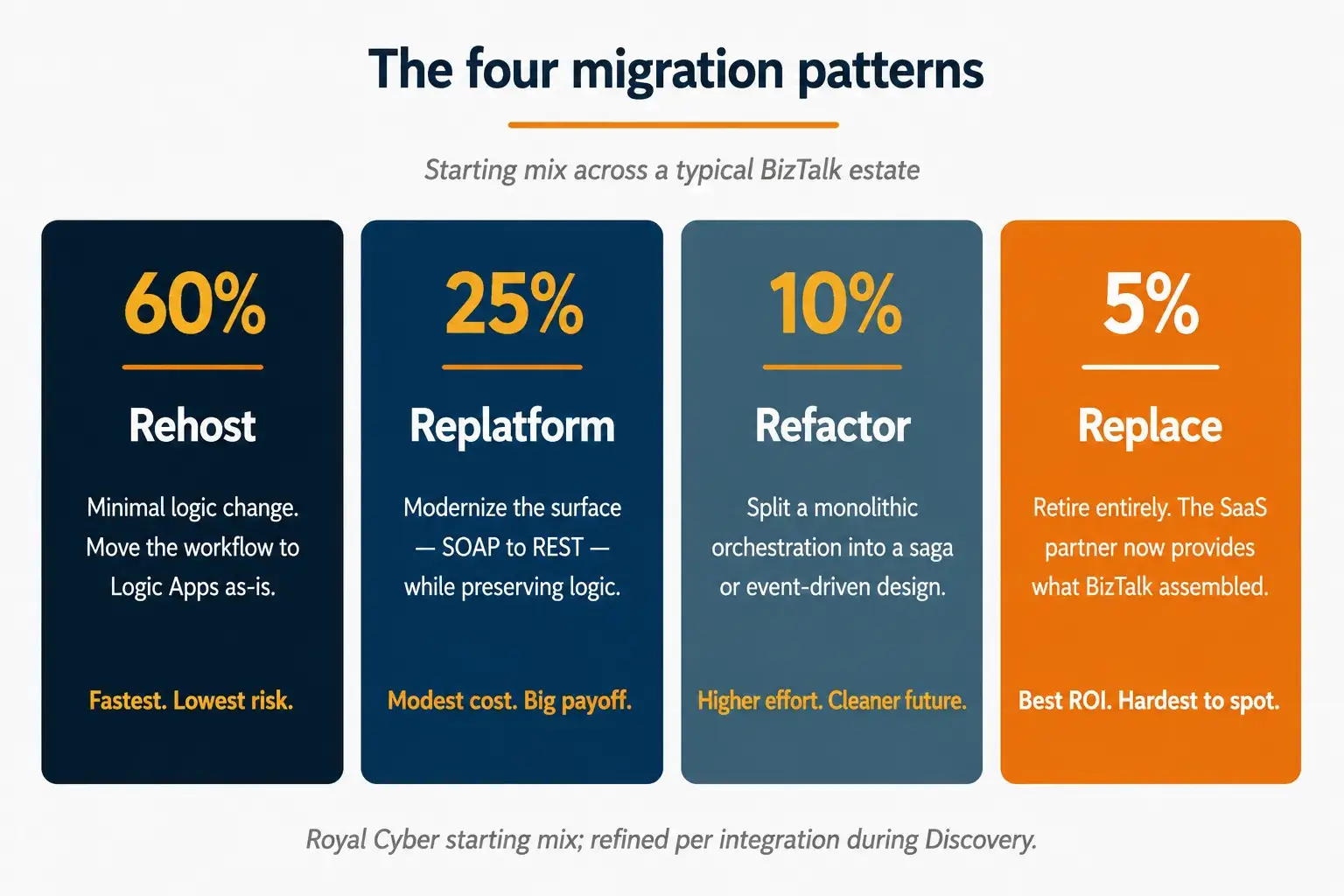 The four migration patterns

Starting mix across a typical BizTalk estate

60%

Rehost

Minimal logic change. Move the workflow to Logic Apps as-is.

Fastest. Lowest risk.

25%

Replatform

Modernize the surface — SOAP to REST — while preserving logic.

Modest cost. Big payoff.

10%

Refactor

Split a monolithic orchestration into a saga or event-driven design.

Higher effort. Cleaner future.

5%

Replace

Retire entirely. The SaaS partner now provides what BizTalk assembled.

Best ROI. Hardest to spot.

Royal Cyber starting mix; refined per integration during Discovery.